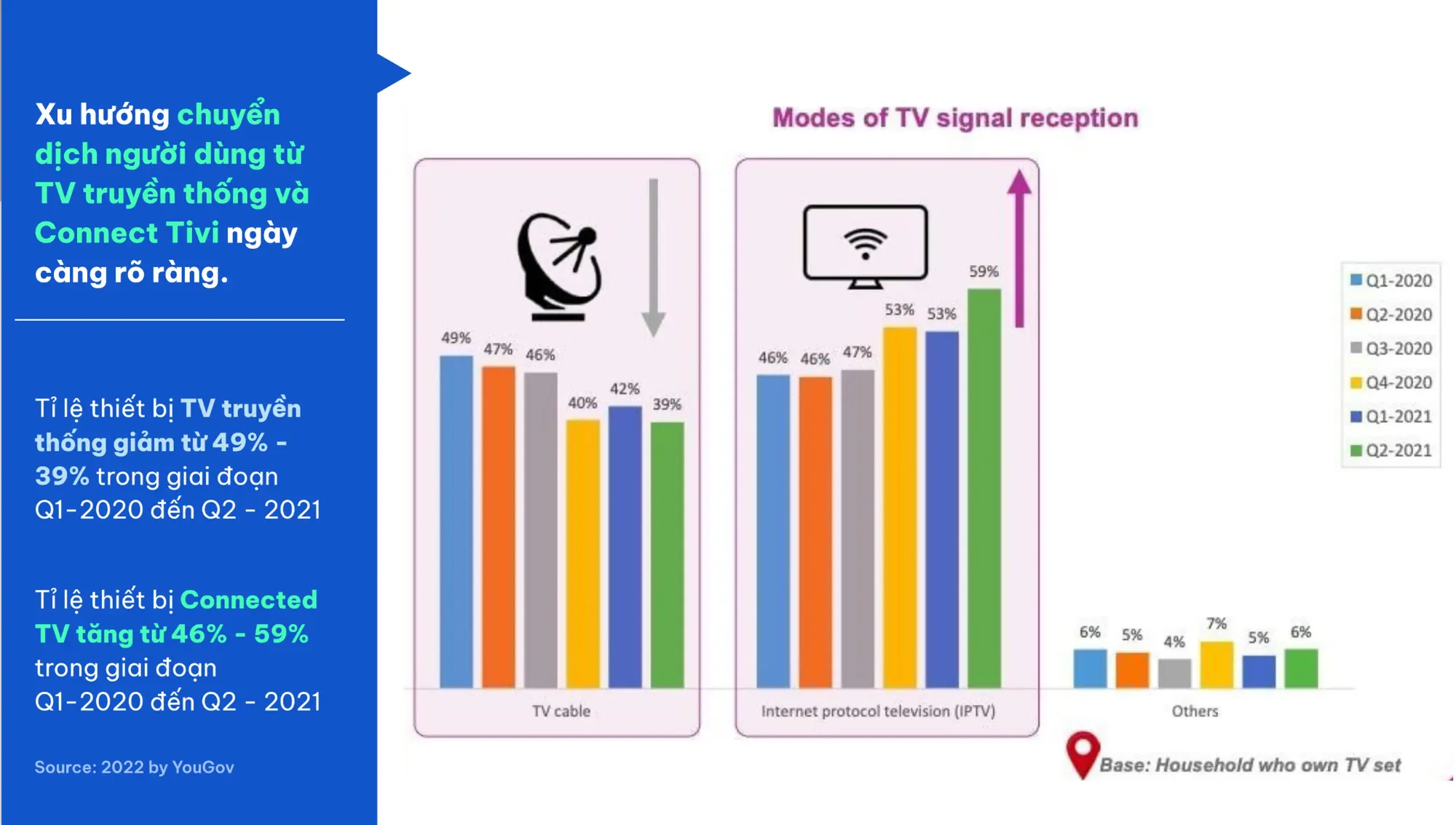 Xu hướng chuyển dịch người dùng từ TV truyền thống và Connect Tivi ngày càng rõ ràng.

Tỉ lệ thiết bị TV truyền thống giảm từ 49% - 39% trong giai đoạn Q1-2020 đến Q2 - 2021

Tỉ lệ thiết bị Connected TV tăng từ 46% - 59% trong giai đoạn Q1-2020 đến Q2 - 2021

Source: 2022 by YouGov

Modes of TV signal reception

49% 47% 46% 40% 42% 39%

TV cable

46% 46% 47% 53% 53% 59%

Internet protocol television (IPTV)

6% 5% 4% 7% 5% 6%

Others

Q1-2020
Q2-2020
Q3-2020
Q4-2020
Q1-2021
Q2-2021

Base: Household who own TV set